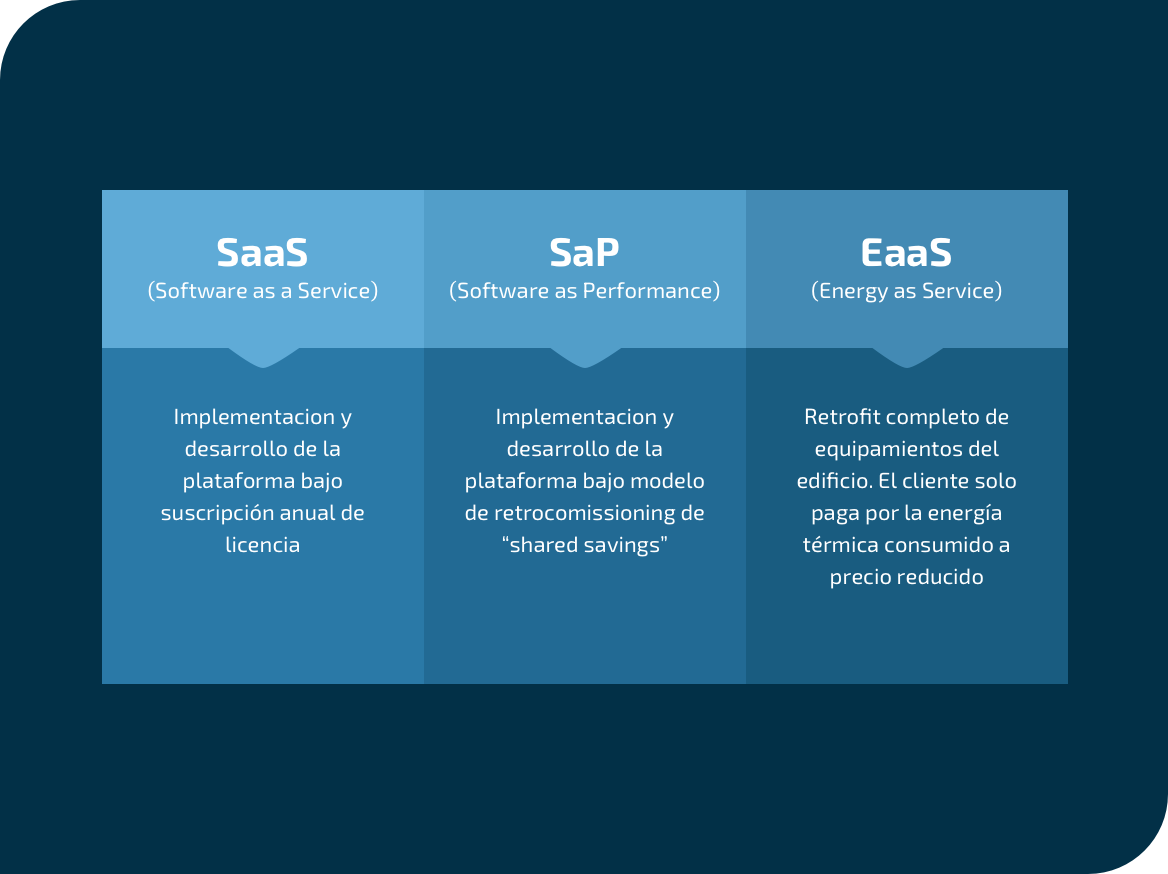 SaaS
(Software as a Service)

Implementacion y desarrollo de la plataforma bajo suscripción anual de licencia

SaP
(Software as Performance)

Implementacion y desarrollo de la plataforma bajo modelo de retrocomissioning de “shared savings”

EaaS
(Energy as Service)

Retrofit completo de equipamientos del edificio. El cliente solo paga por la energía térmica consumido a precio reducido